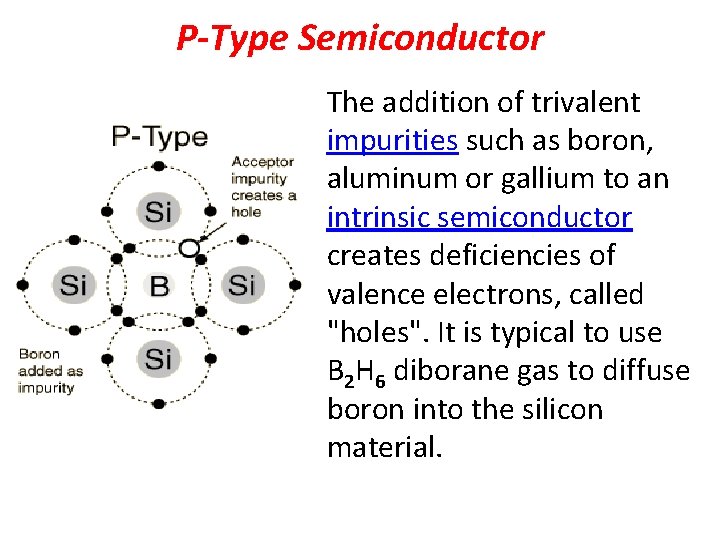 P-Type Semiconductor

P-Type

Acceptor impurity creates a hole

Si

Si

B

Si

Si

Boron added as impurity

The addition of trivalent impurities such as boron, aluminum or gallium to an intrinsic semiconductor creates deficiencies of valence electrons, called "holes". It is typical to use $B_2H_6$ diborane gas to diffuse boron into the silicon material.